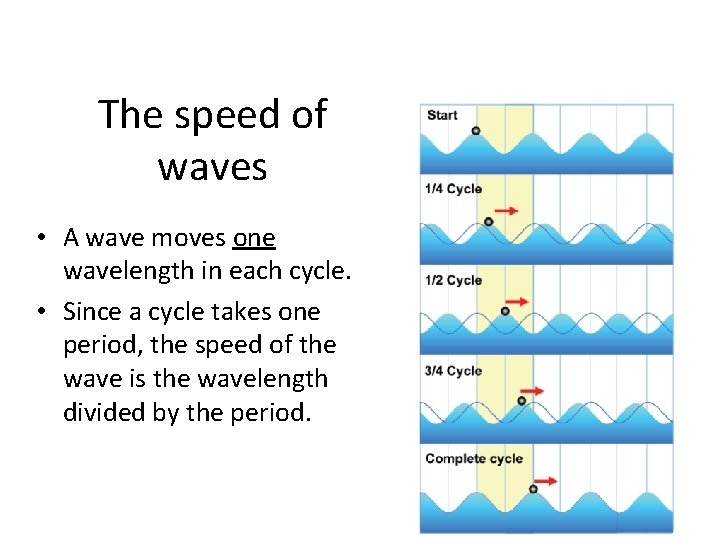 The speed of waves

• A wave moves one wavelength in each cycle.
• Since a cycle takes one period, the speed of the wave is the wavelength divided by the period.

Start
1/4 Cycle
1/2 Cycle
3/4 Cycle
Complete cycle